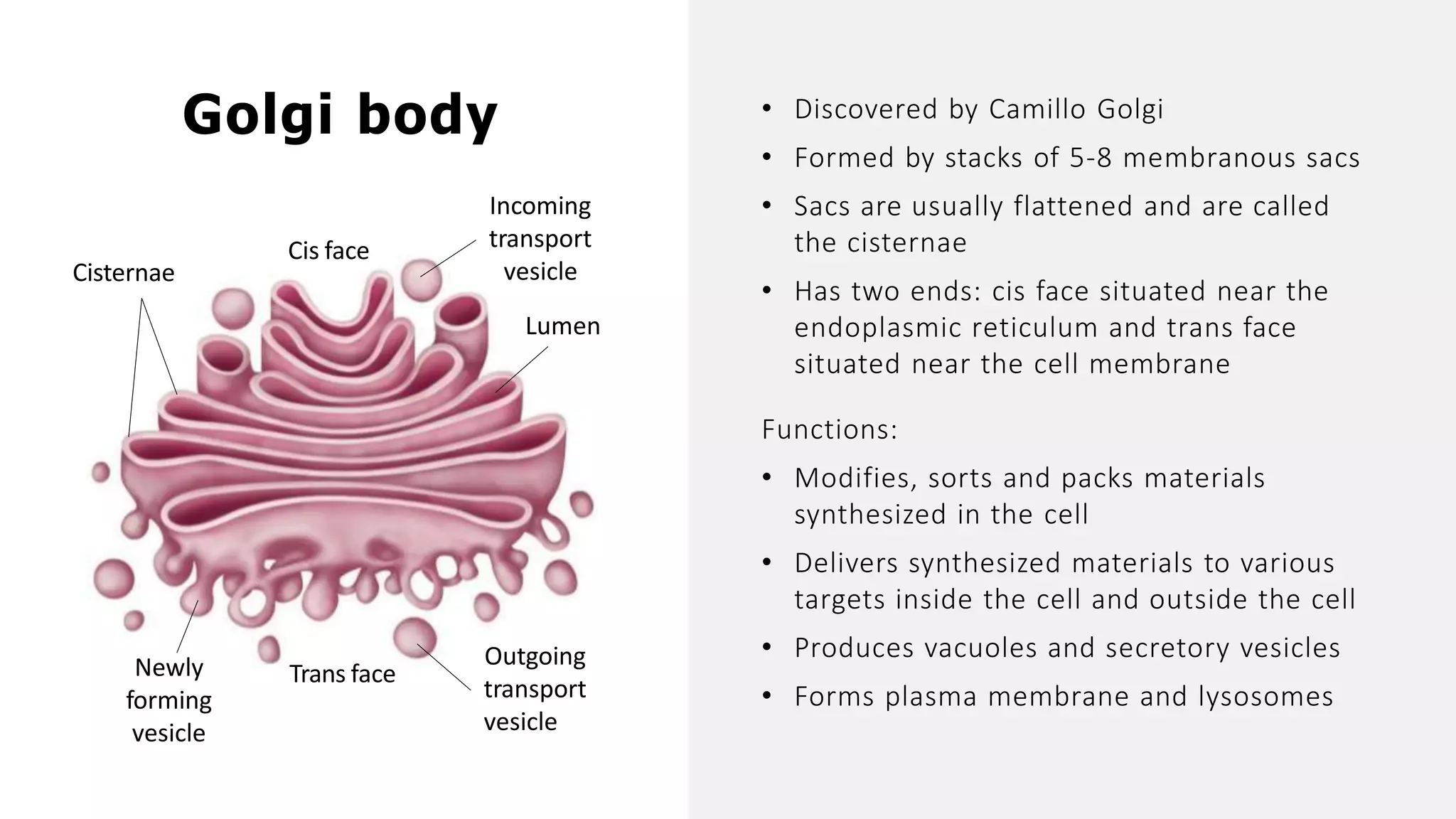 Golgi body

Cisternae

Cis face

Incoming transport vesicle

Lumen

Newly forming vesicle

Trans face

Outgoing transport vesicle

• Discovered by Camillo Golgi
• Formed by stacks of 5-8 membranous sacs
• Sacs are usually flattened and are called the cisternae
• Has two ends: cis face situated near the endoplasmic reticulum and trans face situated near the cell membrane

Functions:
• Modifies, sorts and packs materials synthesized in the cell
• Delivers synthesized materials to various targets inside the cell and outside the cell
• Produces vacuoles and secretory vesicles
• Forms plasma membrane and lysosomes